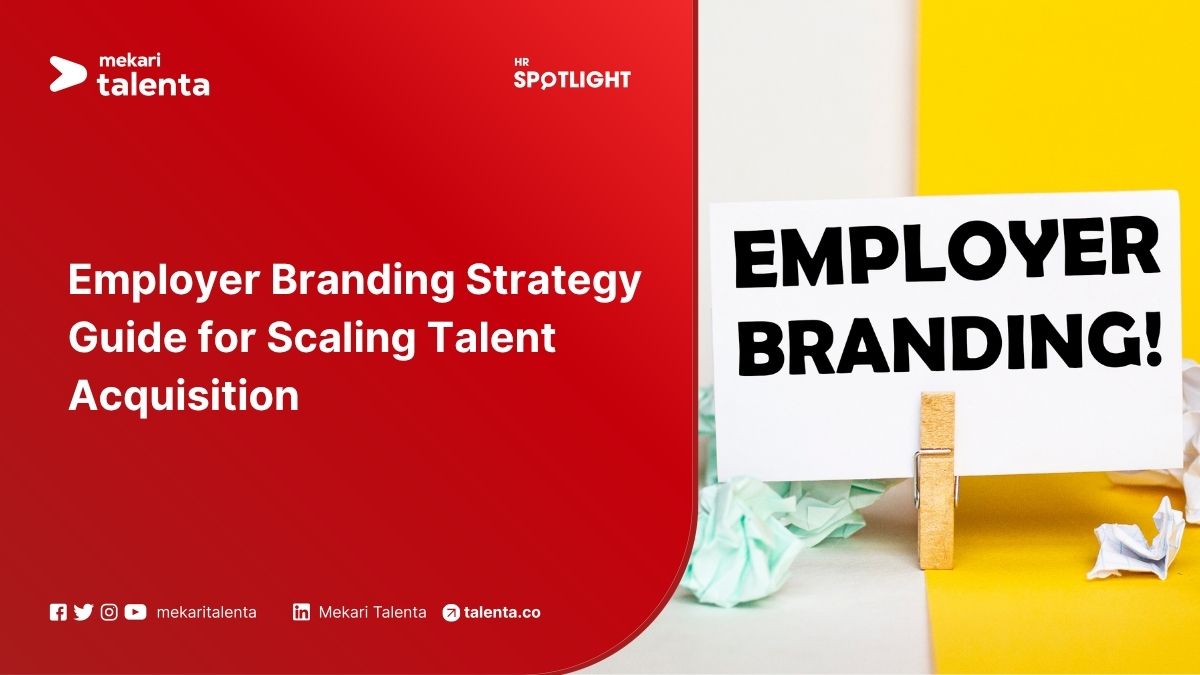 mekari talenta

HR SPOTLIGHT

Employer Branding Strategy Guide for Scaling Talent Acquisition

EMPLOYER BRANDING!

mekaritalenta Mekari Talenta talenta.co